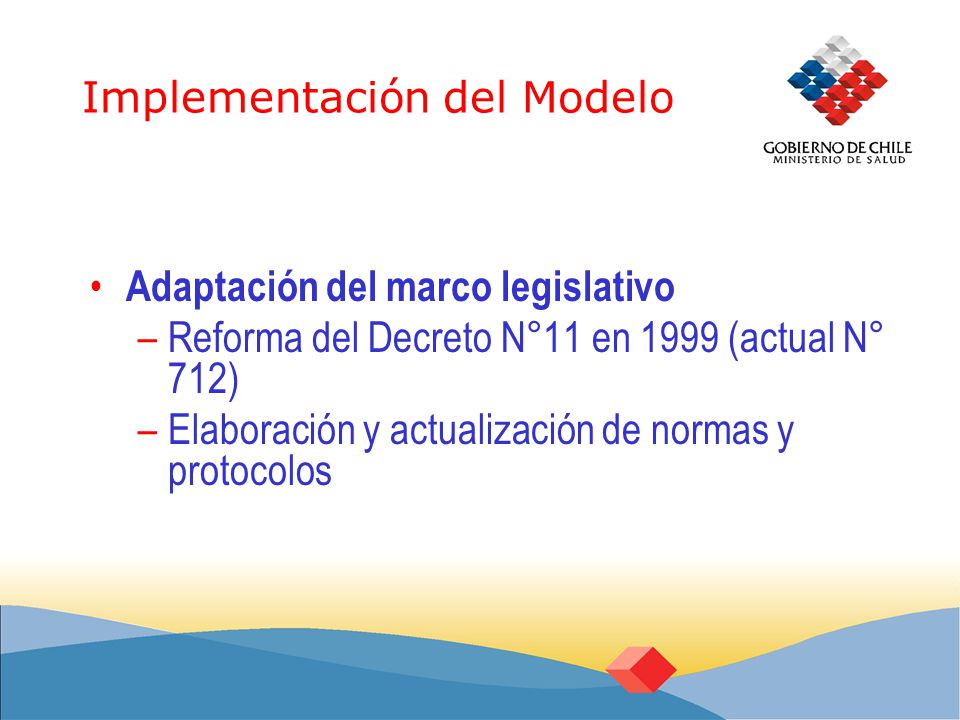 Implementación del Modelo

GOBIERNO DE CHILE
MINISTERIO DE SALUD

• Adaptación del marco legislativo
– Reforma del Decreto N°11 en 1999 (actual N° 712)
– Elaboración y actualización de normas y protocolos